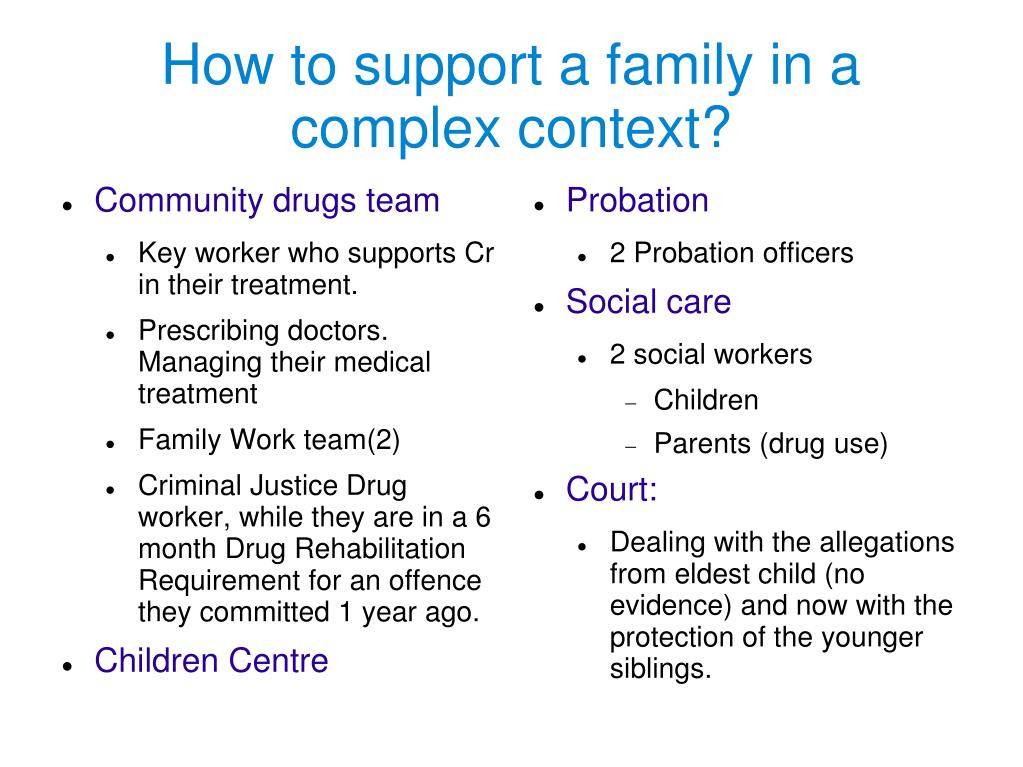 How to support a family in a complex context?

- Community drugs team
  - Key worker who supports Cr in their treatment.
  - Prescribing doctors. Managing their medical treatment
  - Family Work team(2)
  - Criminal Justice Drug worker, while they are in a 6 month Drug Rehabilitation Requirement for an offence they committed 1 year ago.
- Children Centre

- Probation
  - 2 Probation officers
- Social care
  - 2 social workers
    - Children
    - Parents (drug use)
- Court:
  - Dealing with the allegations from eldest child (no evidence) and now with the protection of the younger siblings.